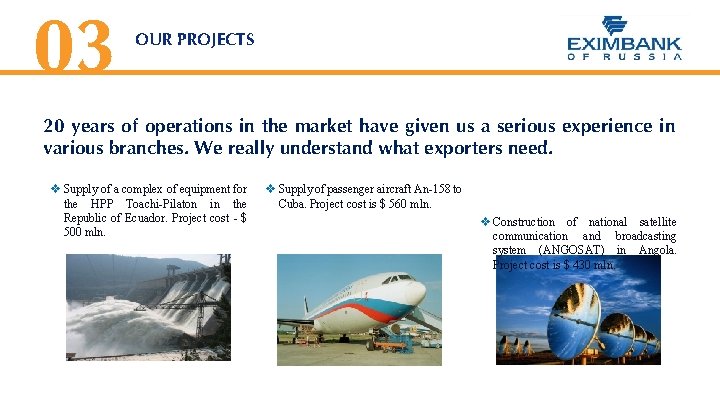 03 OUR PROJECTS

EXIMBANK OF RUSSIA

20 years of operations in the market have given us a serious experience in various branches. We really understand what exporters need.

❖ Supply of a complex of equipment for the HPP Toachi-Pilaton in the Republic of Ecuador. Project cost - $ 500 mln.

❖ Supply of passenger aircraft An-158 to Cuba. Project cost is $ 560 mln.

❖ Construction of national satellite communication and broadcasting system (ANGOSAT) in Angola. Project cost is $ 430 mln.